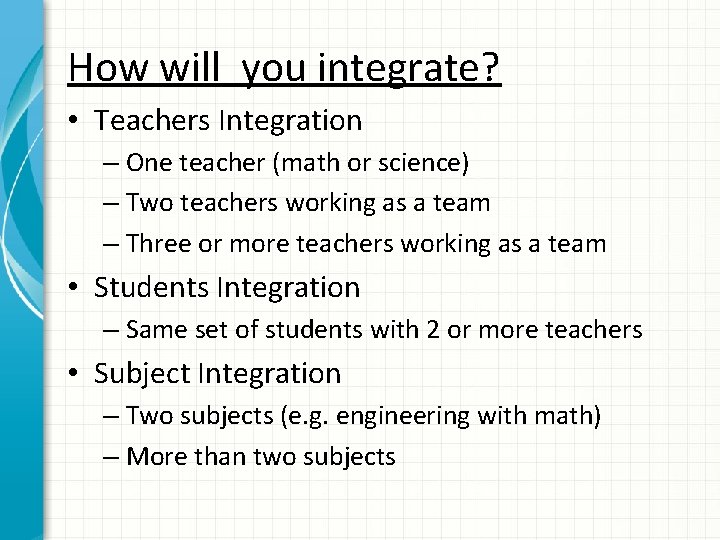 How will you integrate?

• Teachers Integration
– One teacher (math or science)
– Two teachers working as a team
– Three or more teachers working as a team

• Students Integration
– Same set of students with 2 or more teachers

• Subject Integration
– Two subjects (e.g. engineering with math)
– More than two subjects